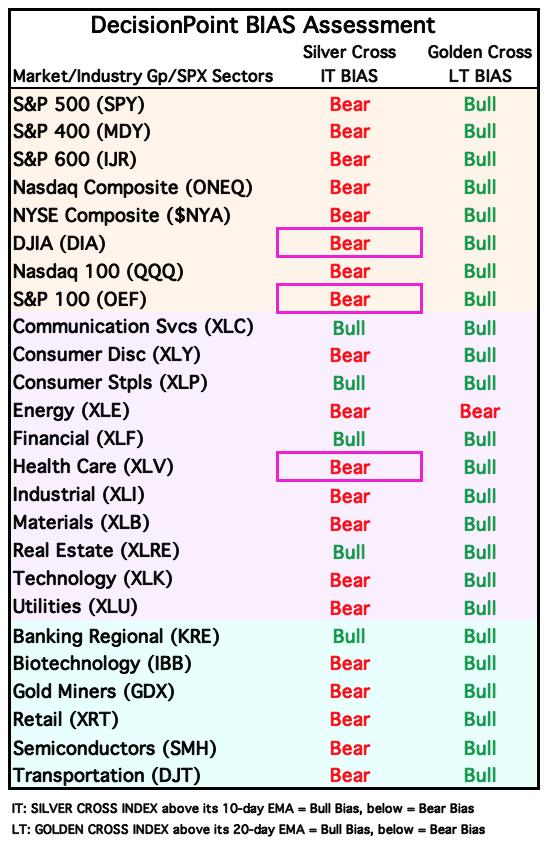 DecisionPoint BIAS Assessment

| Market/Industry Gp/SPX Sectors | Silver Cross IT BIAS | Golden Cross LT BIAS |
|---|---|---|
| S&P 500 (SPY) | Bear | Bull |
| S&P 400 (MDY) | Bear | Bull |
| S&P 600 (IJR) | Bear | Bull |
| Nasdaq Composite (ONEQ) | Bear | Bull |
| NYSE Composite ($NYA) | Bear | Bull |
| DJIA (DIA) | Bear | Bull |
| Nasdaq 100 (QQQ) | Bear | Bull |
| S&P 100 (OEF) | Bear | Bull |
| Communication Svcs (XLC) | Bull | Bull |
| Consumer Disc (XLY) | Bear | Bull |
| Consumer Stpls (XLP) | Bull | Bull |
| Energy (XLE) | Bear | Bear |
| Financial (XLF) | Bull | Bull |
| Health Care (XLV) | Bear | Bull |
| Industrial (XLI) | Bear | Bull |
| Materials (XLB) | Bear | Bull |
| Real Estate (XLRE) | Bull | Bull |
| Technology (XLK) | Bear | Bull |
| Utilities (XLU) | Bear | Bull |
| Banking Regional (KRE) | Bull | Bull |
| Biotechnology (IBB) | Bear | Bull |
| Gold Miners (GDX) | Bear | Bull |
| Retail (XRT) | Bear | Bull |
| Semiconductors (SMH) | Bear | Bull |
| Transportation (DJT) | Bear | Bull |

IT: SILVER CROSS INDEX above its 10-day EMA = Bull Bias, below = Bear Bias
LT: GOLDEN CROSS INDEX above its 20-day EMA = Bull Bias, below = Bear Bias